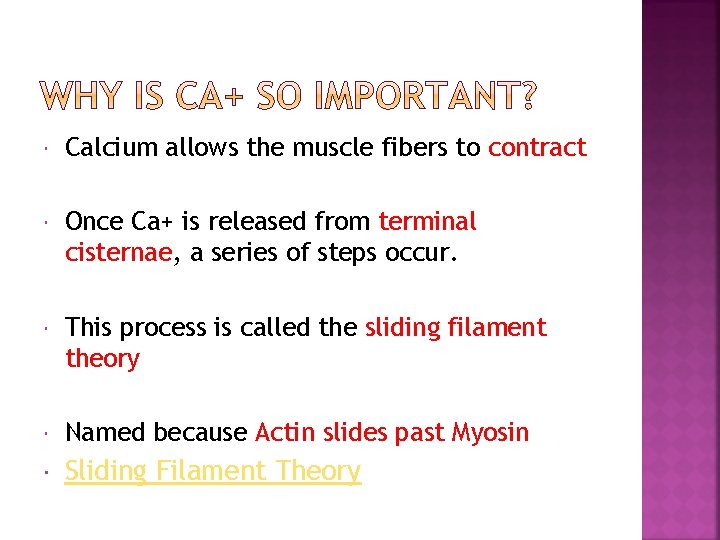 WHY IS CA+ SO IMPORTANT?

Calcium allows the muscle fibers to contract

Once Ca+ is released from terminal cisternae, a series of steps occur.

This process is called the sliding filament theory

Named because Actin slides past Myosin

Sliding Filament Theory